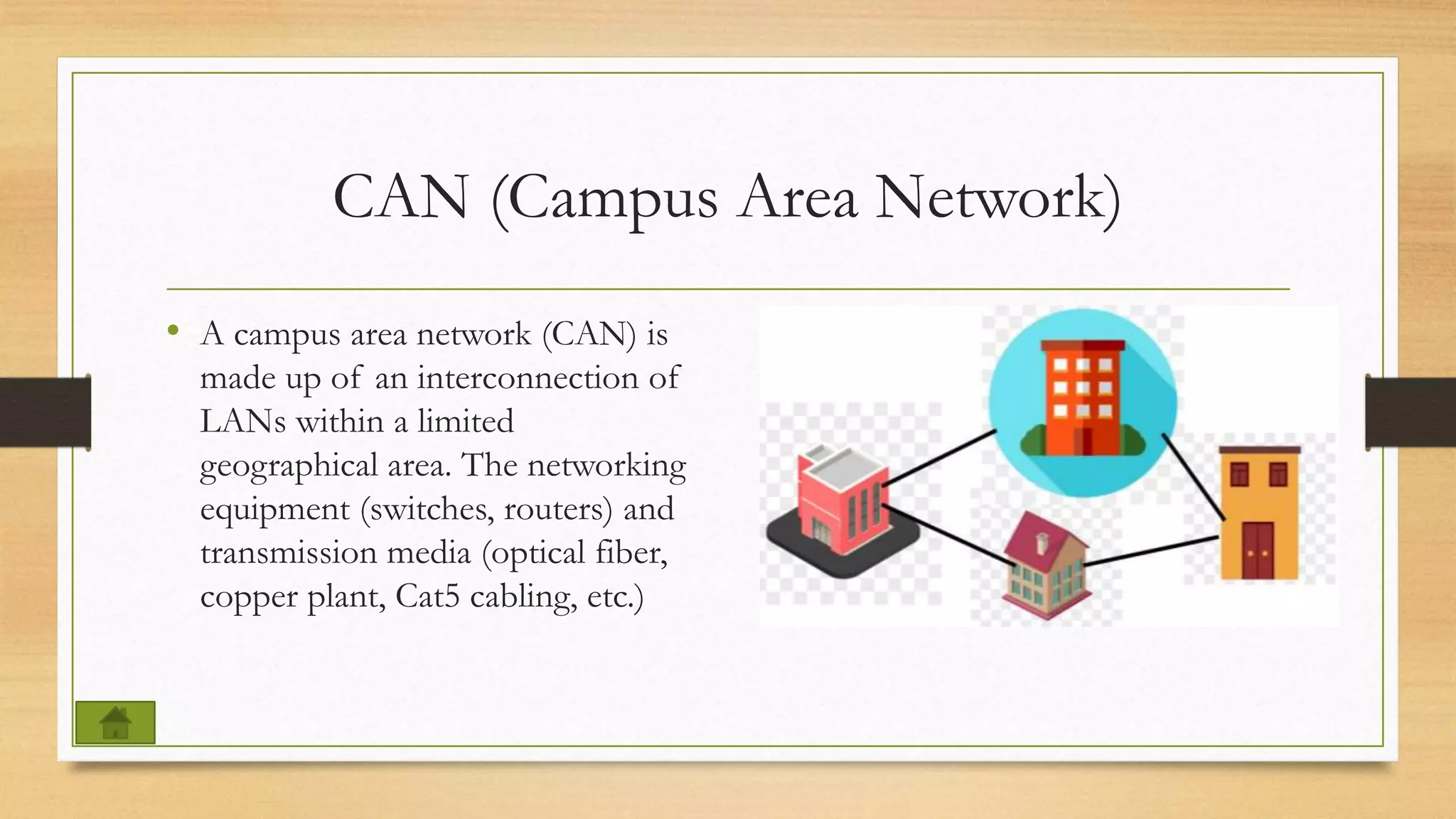 CAN (Campus Area Network)

• A campus area network (CAN) is made up of an interconnection of LANs within a limited geographical area. The networking equipment (switches, routers) and transmission media (optical fiber, copper plant, Cat5 cabling, etc.)